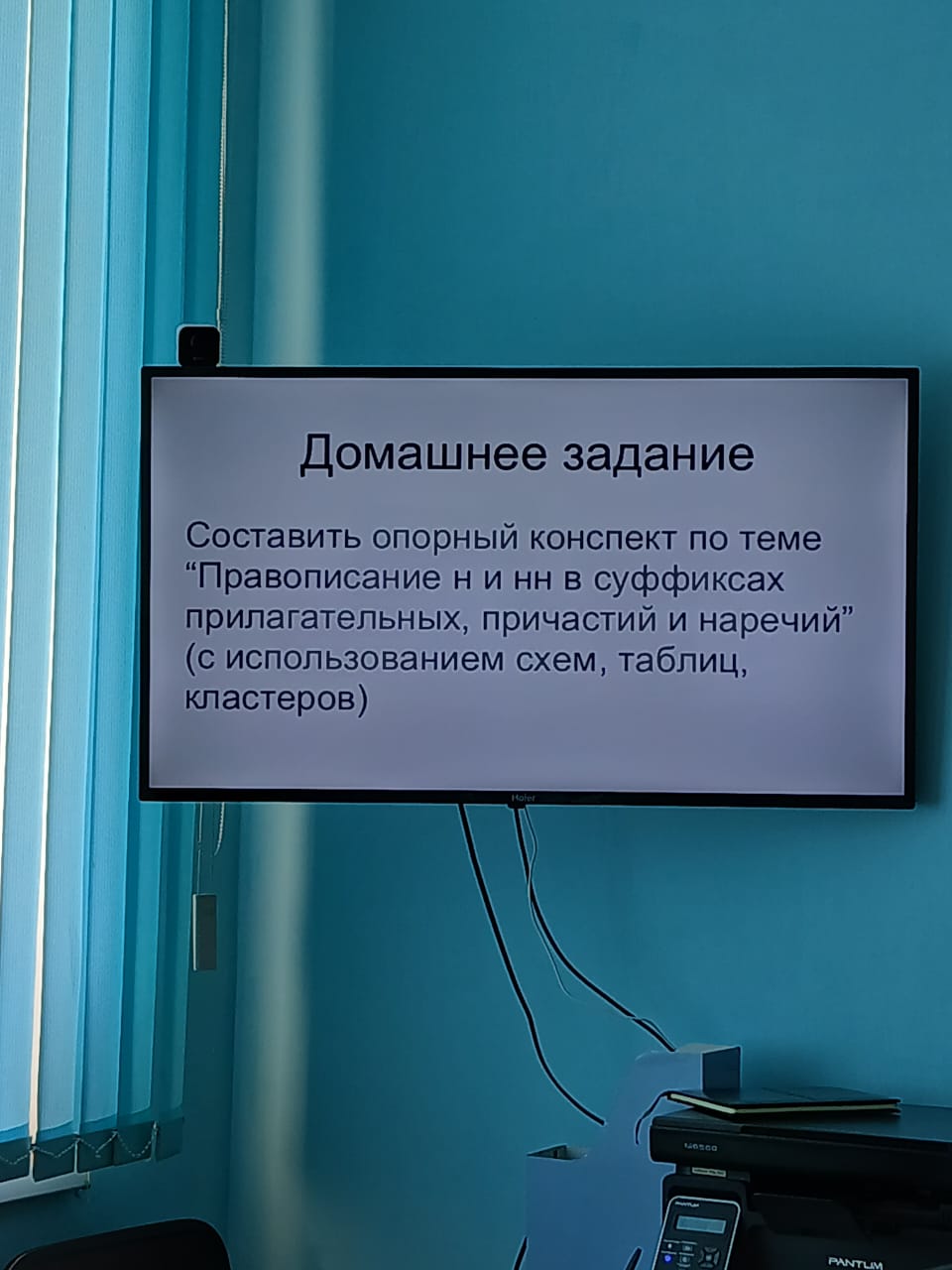 Домашнее задание

Составить опорный конспект по теме “Правописание н и нн в суффиксах прилагательных, причастий и наречий” (с использованием схем, таблиц, кластеров)

Haier

PANTUM